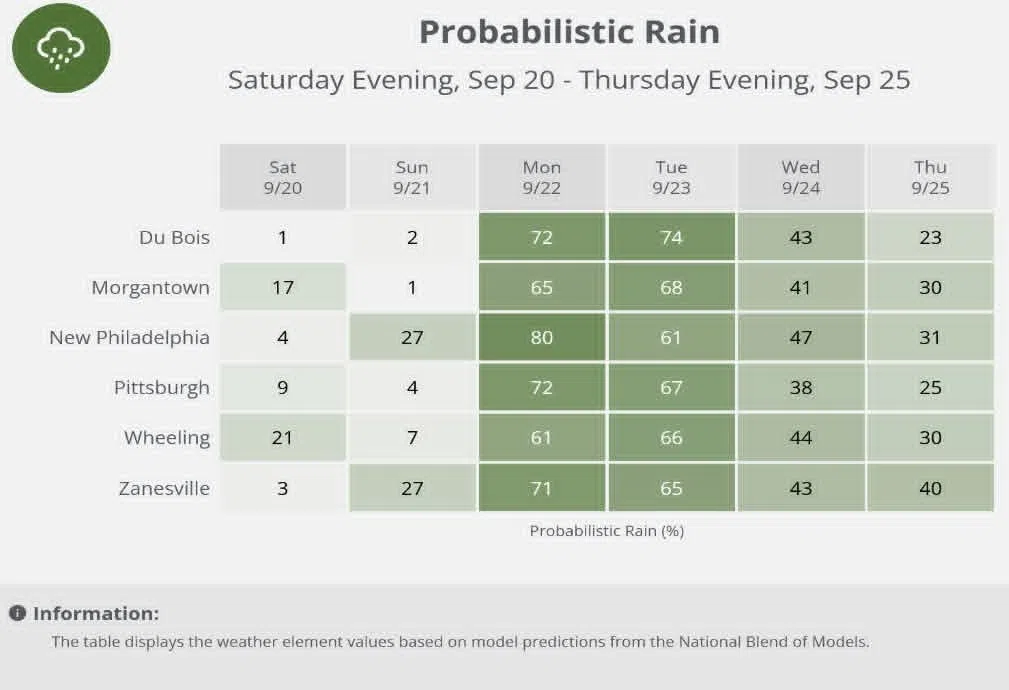 Probabilistic Rain

Saturday Evening, Sep 20 - Thursday Evening, Sep 25

| | Sat 9/20 | Sun 9/21 | Mon 9/22 | Tue 9/23 | Wed 9/24 | Thu 9/25 |
|---|---|---|---|---|---|---|
| Du Bois | 1 | 2 | 72 | 74 | 43 | 23 |
| Morgantown | 17 | 1 | 65 | 68 | 41 | 30 |
| New Philadelphia | 4 | 27 | 80 | 61 | 47 | 31 |
| Pittsburgh | 9 | 4 | 72 | 67 | 38 | 25 |
| Wheeling | 21 | 7 | 61 | 66 | 44 | 30 |
| Zanesville | 3 | 27 | 71 | 65 | 43 | 40 |

Probabilistic Rain (%)

Information:
The table displays the weather element values based on model predictions from the National Blend of Models.